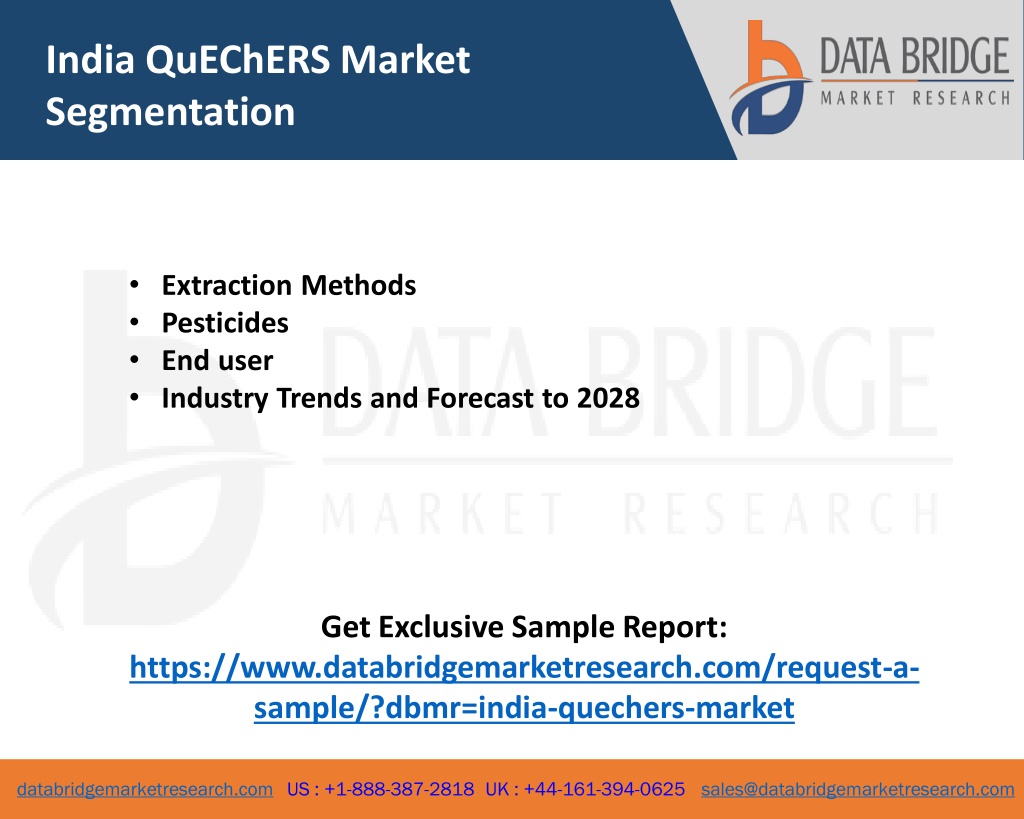 India QuEChERS Market Segmentation

DATA BRIDGE
MARKET RESEARCH

• Extraction Methods
• Pesticides
• End user
• Industry Trends and Forecast to 2028

DATA BRIDGE
MARKET RESEARCH

Get Exclusive Sample Report: https://www.databridgemarketresearch.com/request-a-sample/?dbmr=india-quechers-market

databridgemarketresearch.com US : +1-888-387-2818 UK : +44-161-394-0625 sales@databridgemarketresearch.com